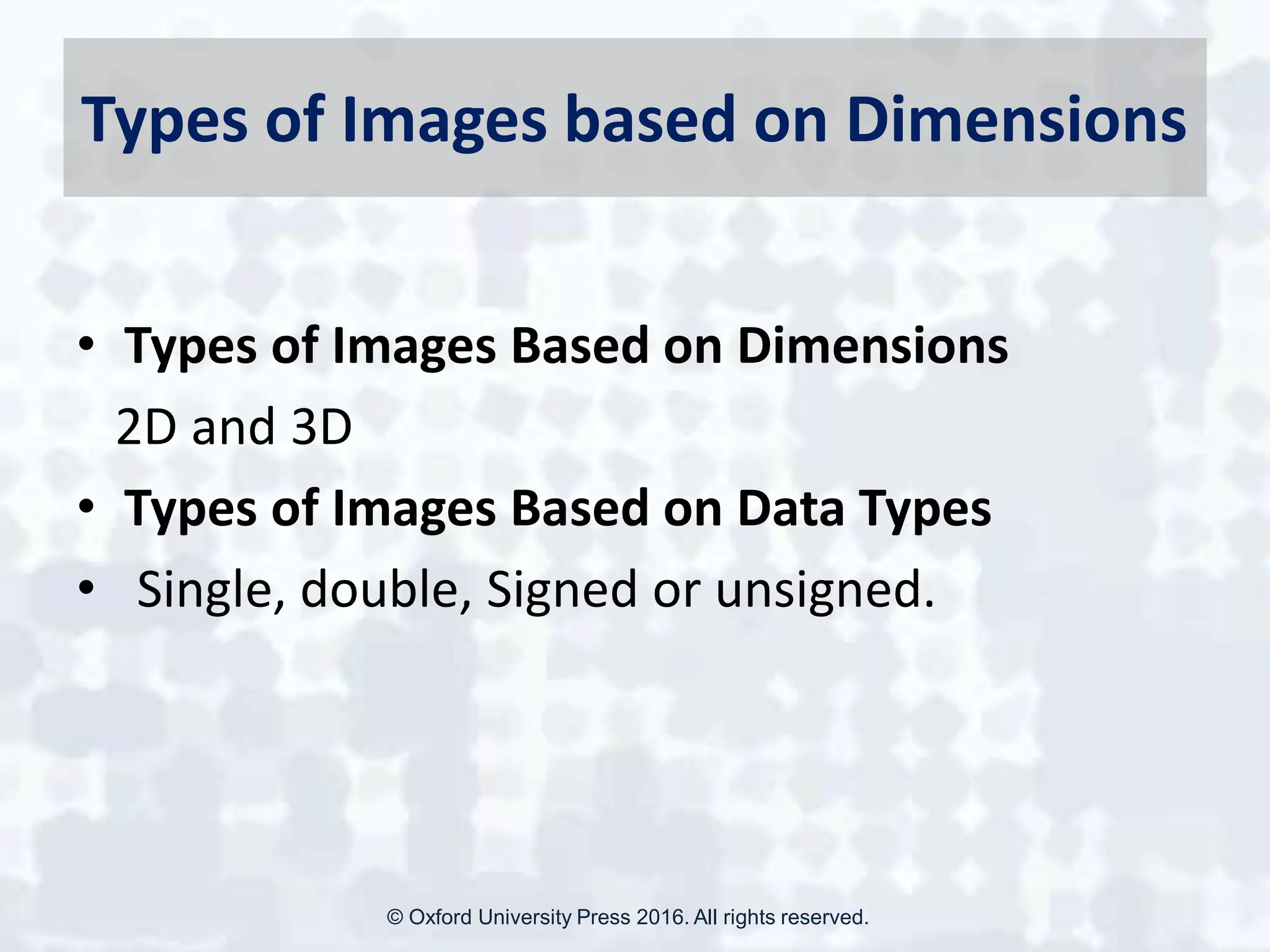 Types of Images based on Dimensions

• Types of Images Based on Dimensions

2D and 3D

• Types of Images Based on Data Types

• Single, double, Signed or unsigned.

© Oxford University Press 2016. All rights reserved.